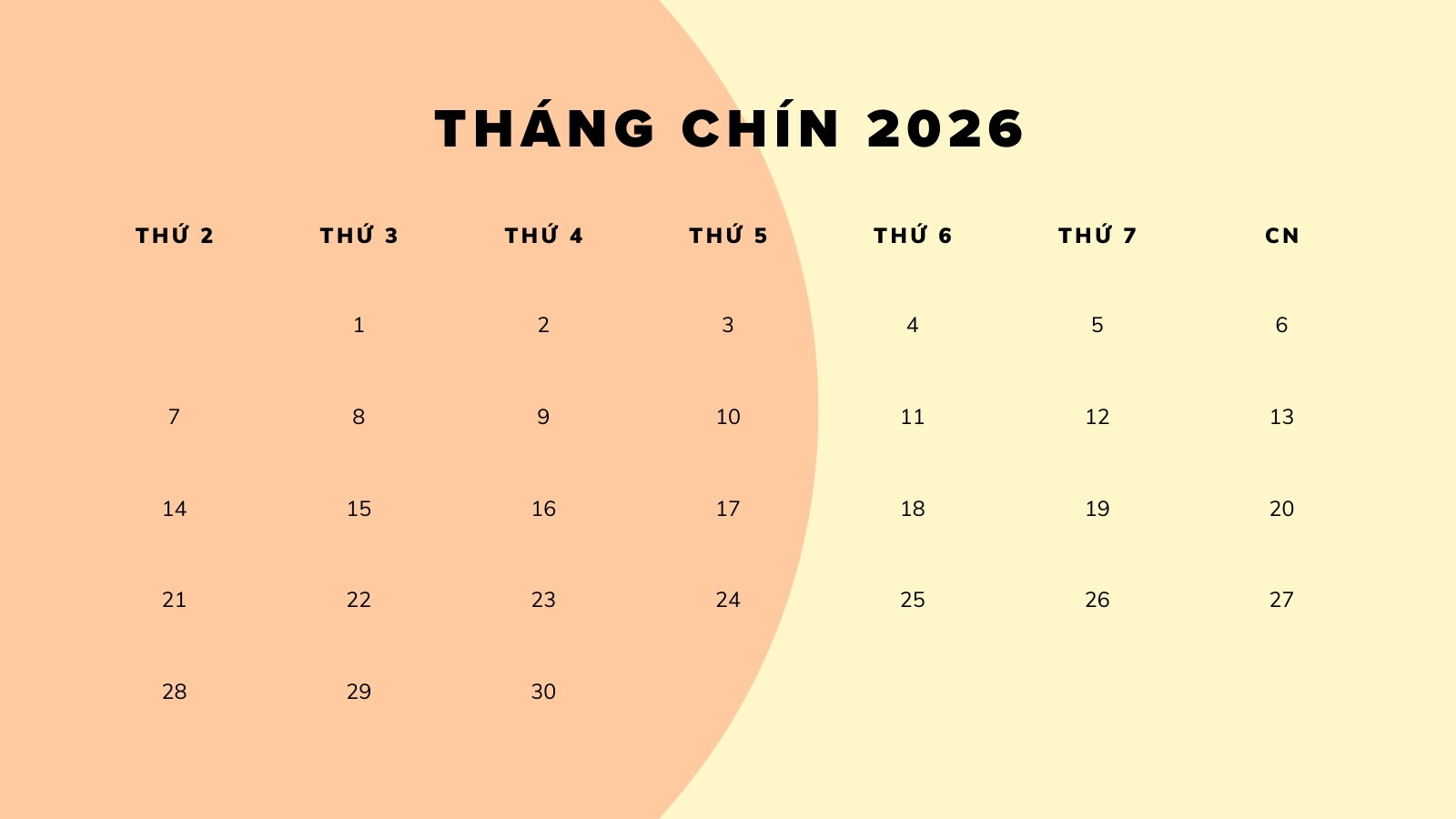 THÁNG CHÍN 2026

| THỨ 2 | THỨ 3 | THỨ 4 | THỨ 5 | THỨ 6 | THỨ 7 | CN |
|---|---|---|---|---|---|---|
| | 1 | 2 | 3 | 4 | 5 | 6 |
| 7 | 8 | 9 | 10 | 11 | 12 | 13 |
| 14 | 15 | 16 | 17 | 18 | 19 | 20 |
| 21 | 22 | 23 | 24 | 25 | 26 | 27 |
| 28 | 29 | 30 | | | | |